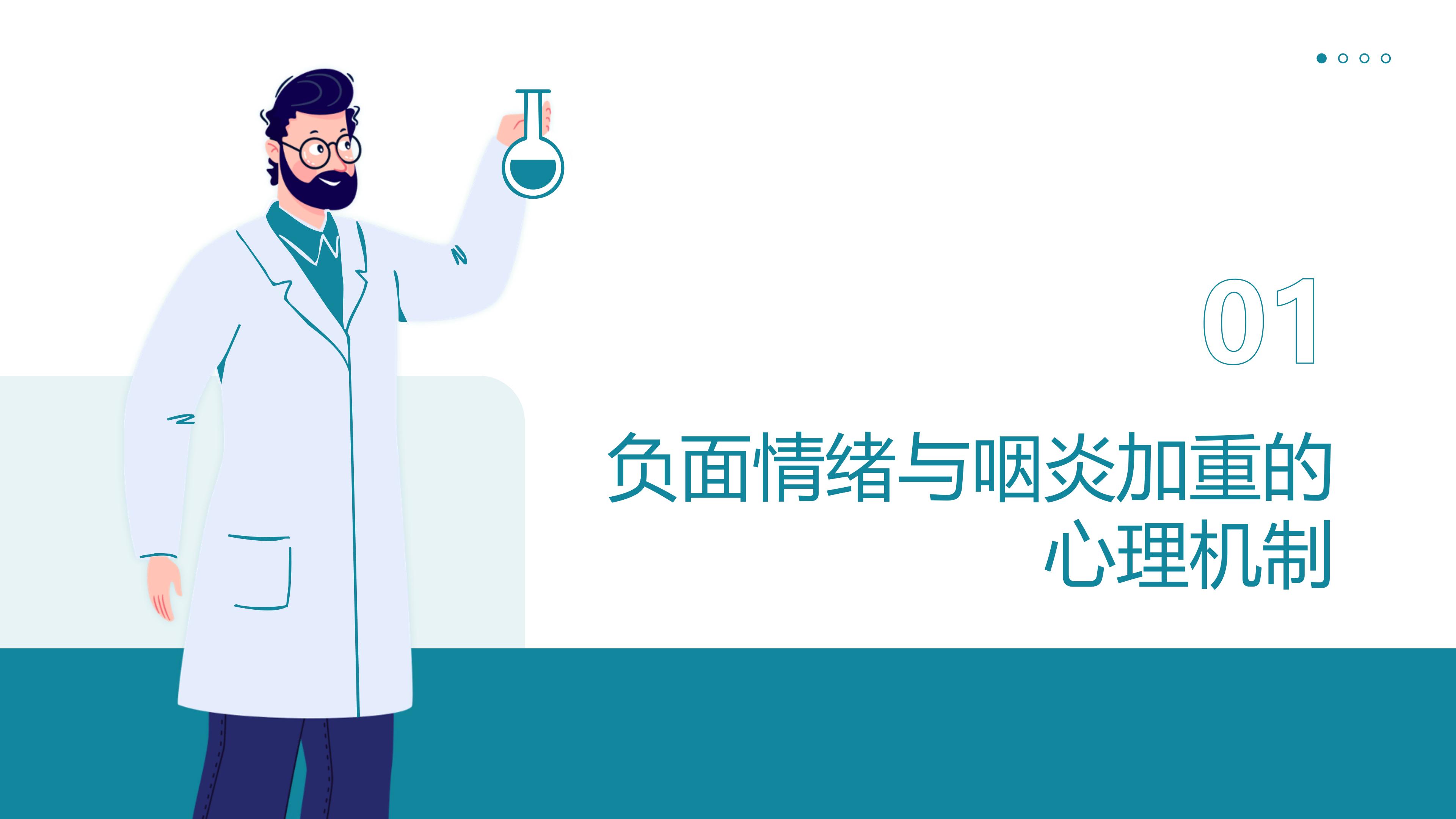 01

负面情绪与咽炎加重的心理机制